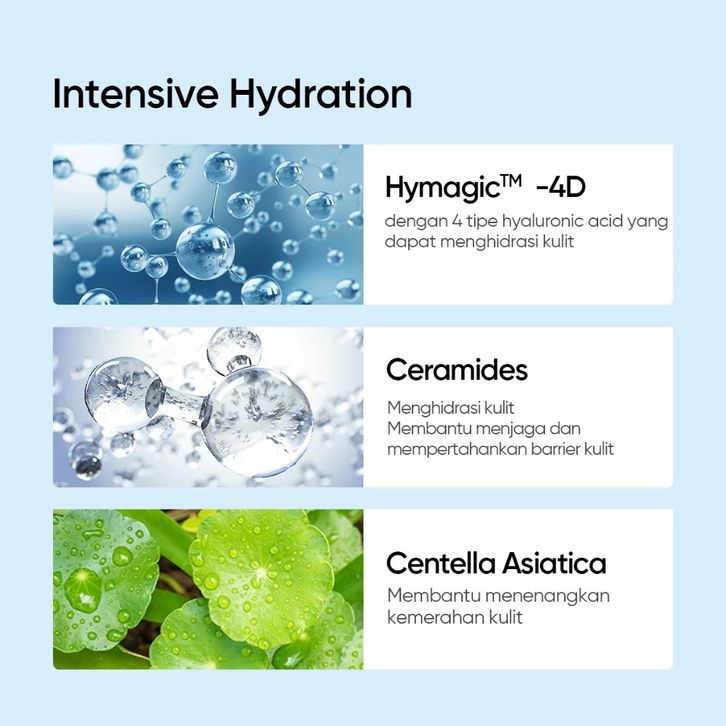 Intensive Hydration

Hymagic™ -4D
dengan 4 tipe hyaluronic acid yang dapat menghidrasi kulit

Ceramides
Menghidrasi kulit
Membantu menjaga dan mempertahankan barrier kulit

Centella Asiatica
Membantu menenangkan kemerahan kulit